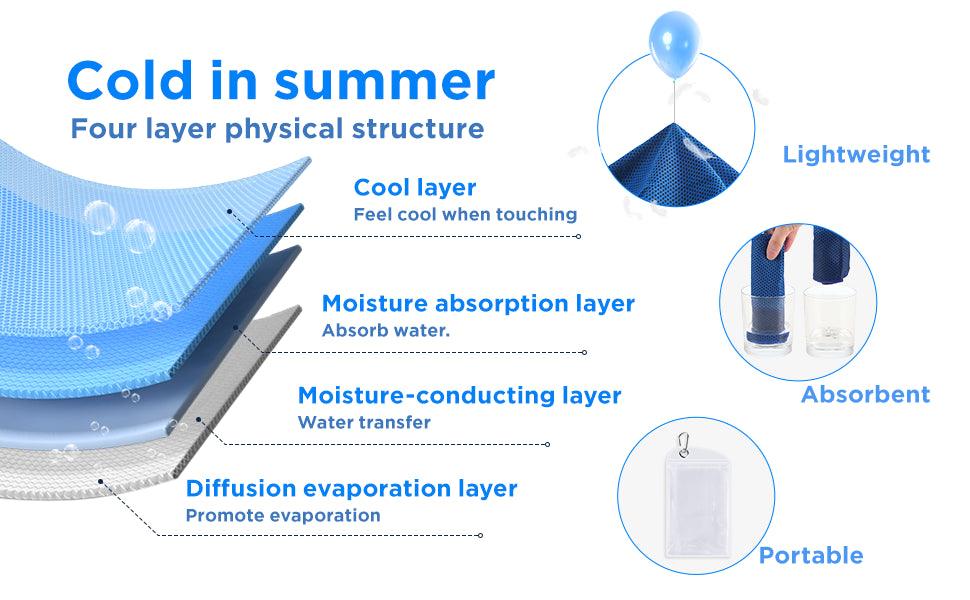 Cold in summer
Four layer physical structure

Cool layer
Feel cool when touching

Moisture absorption layer
Absorb water.

Moisture-conducting layer
Water transfer

Diffusion evaporation layer
Promote evaporation

Lightweight

Absorbent

Portable